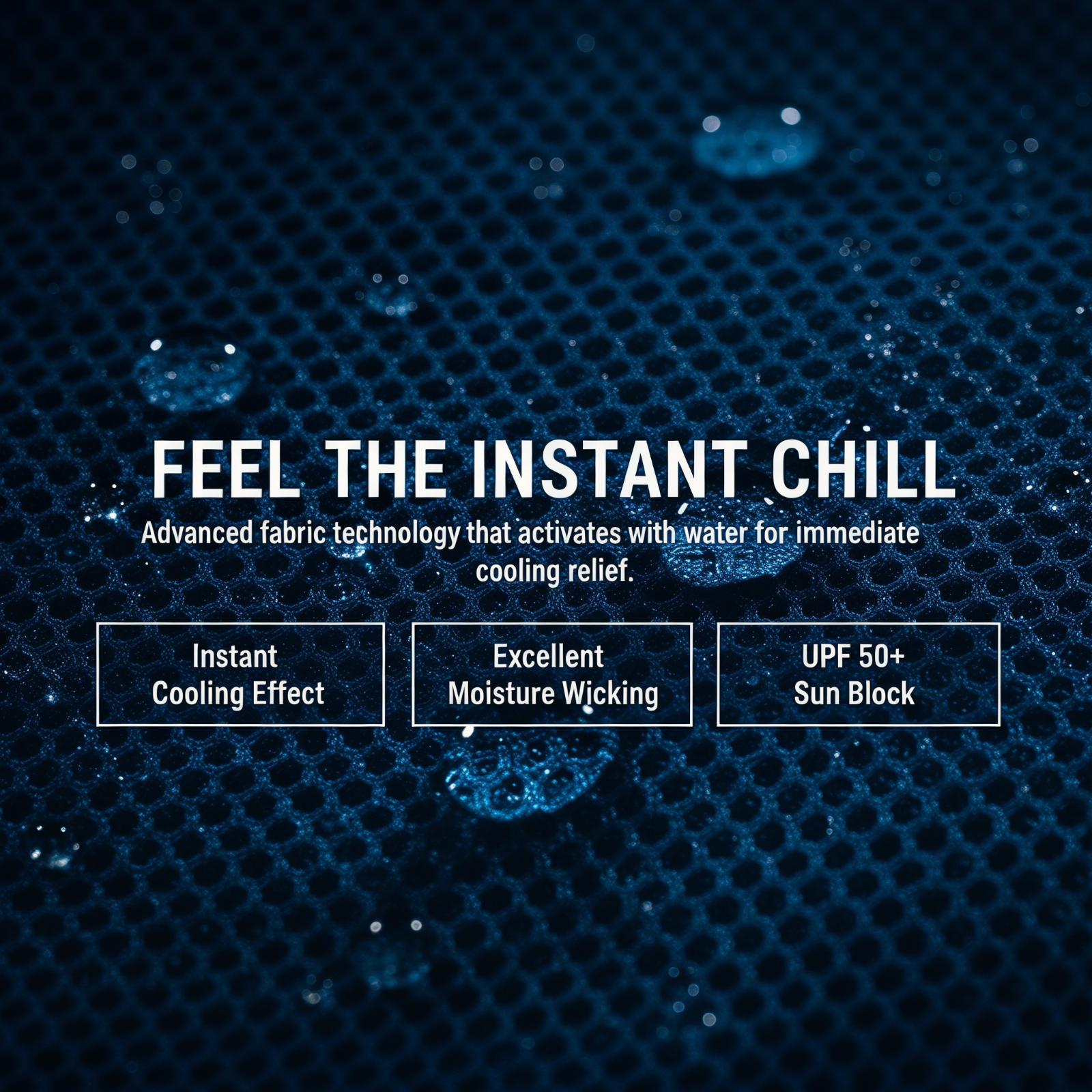 FEEL THE INSTANT CHILL

Advanced fabric technology that activates with water for immediate cooling relief.

Instant
Cooling Effect

Excellent
Moisture Wicking

UPF 50+
Sun Block